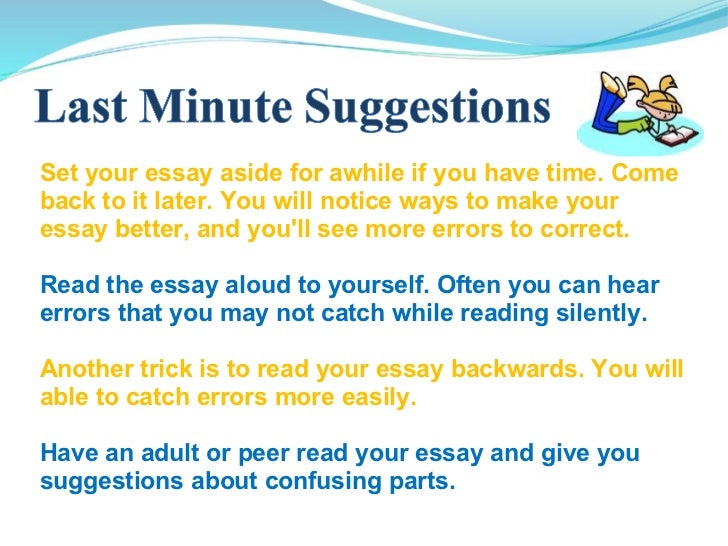 Last Minute Suggestions

Set your essay aside for awhile if you have time. Come back to it later. You will notice ways to make your essay better, and you'll see more errors to correct.

Read the essay aloud to yourself. Often you can hear errors that you may not catch while reading silently.

Another trick is to read your essay backwards. You will able to catch errors more easily.

Have an adult or peer read your essay and give you suggestions about confusing parts.